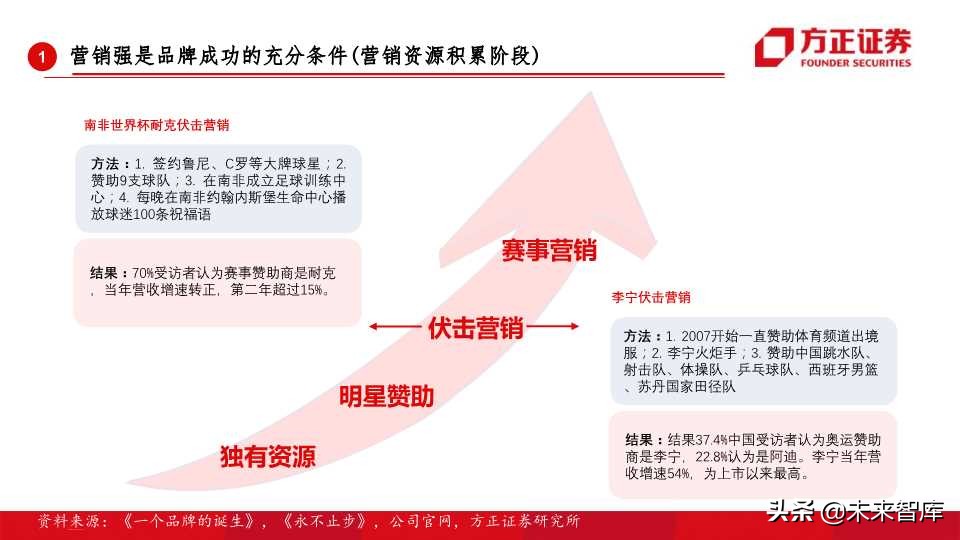 1 营销强是品牌成功的充分条件(营销资源积累阶段)

方正证券
FOUNDER SECURITIES

南非世界杯耐克伏击营销

方法：1. 签约鲁尼、C罗等大牌球星；2. 赞助9支球队；3. 在南非成立足球训练中心；4. 每晚在南非约翰内斯堡生命中心播放球迷100条祝福语

结果：70%受访者认为赛事赞助商是耐克，当年营收增速转正，第二年超过15%。

赛事营销

伏击营销

明星赞助

独有资源

李宁伏击营销

方法：1. 2007开始一直赞助体育频道出境服；2. 李宁火炬手；3. 赞助中国跳水队、射击队、体操队、乒乓球队、西班牙男篮、苏丹国家田径队

结果：结果37.4%中国受访者认为奥运赞助商是李宁，22.8%认为是阿迪。李宁当年营收增速54%，为上市以来最高。

资料来源：《一个品牌的诞生》，《永不止步》，公司官网，方正证券研究所

头条 @未来智库